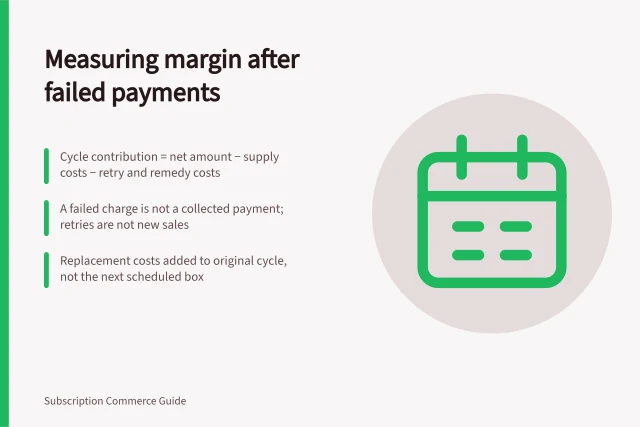 Measuring margin after failed payments

Cycle contribution = net amount − supply costs − retry and remedy costs

A failed charge is not a collected payment; retries are not new sales

Replacement costs added to original cycle, not the next scheduled box

Subscription Commerce Guide